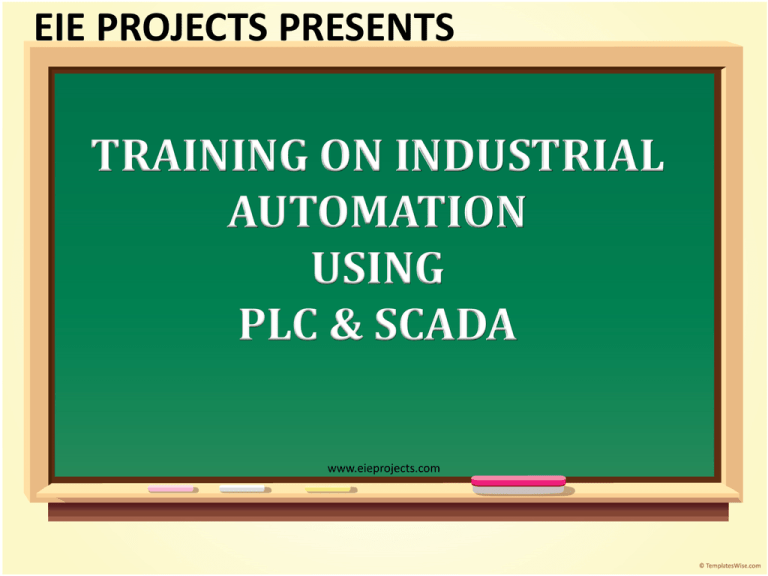 EIE PROJECTS PRESENTS

TRAINING ON INDUSTRIAL AUTOMATION USING PLC & SCADA

www.eieprojects.com

© TemplatesWise.com